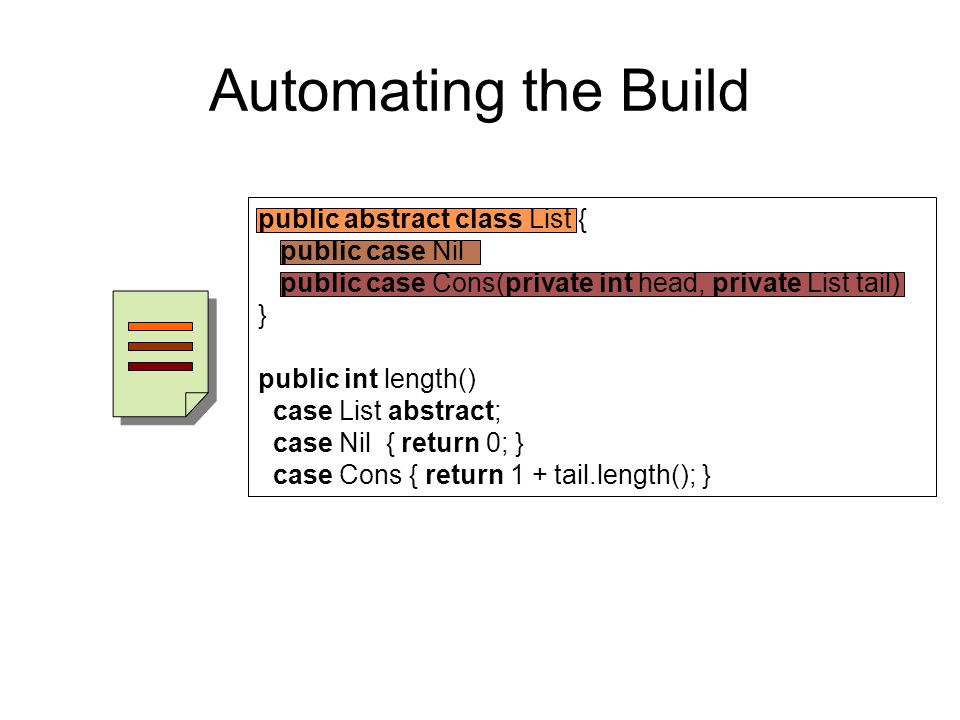 Automating the Build

public abstract class List {
public case Nil
public case Cons(private int head, private List tail)
}

public int length()
case List abstract;
case Nil { return 0; }
case Cons { return 1 + tail.length(); }